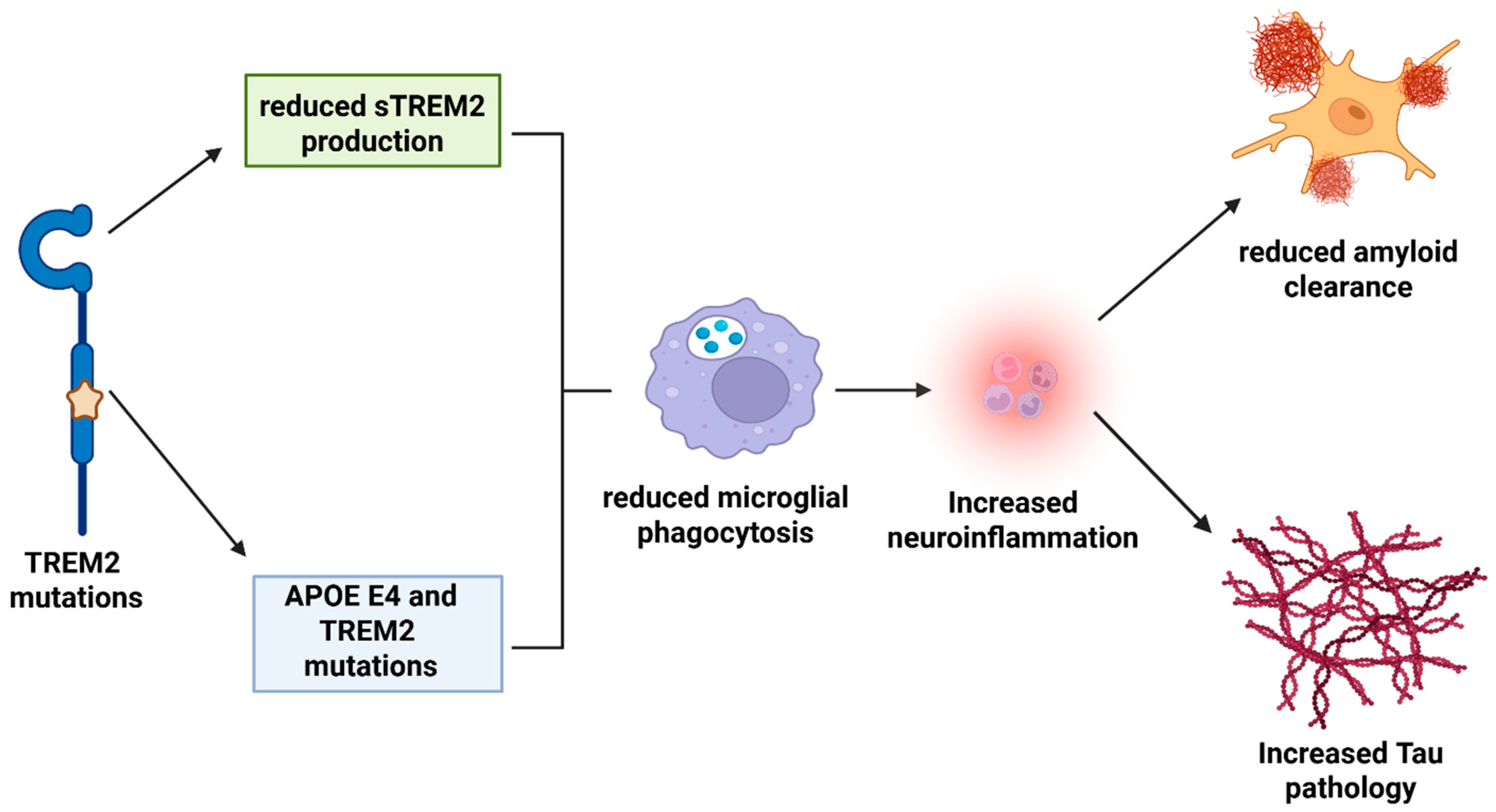 TREM2 mutations

reduced sTREM2 production

APOE E4 and TREM2 mutations

reduced microglial phagocytosis

Increased neuroinflammation

reduced amyloid clearance

Increased Tau pathology